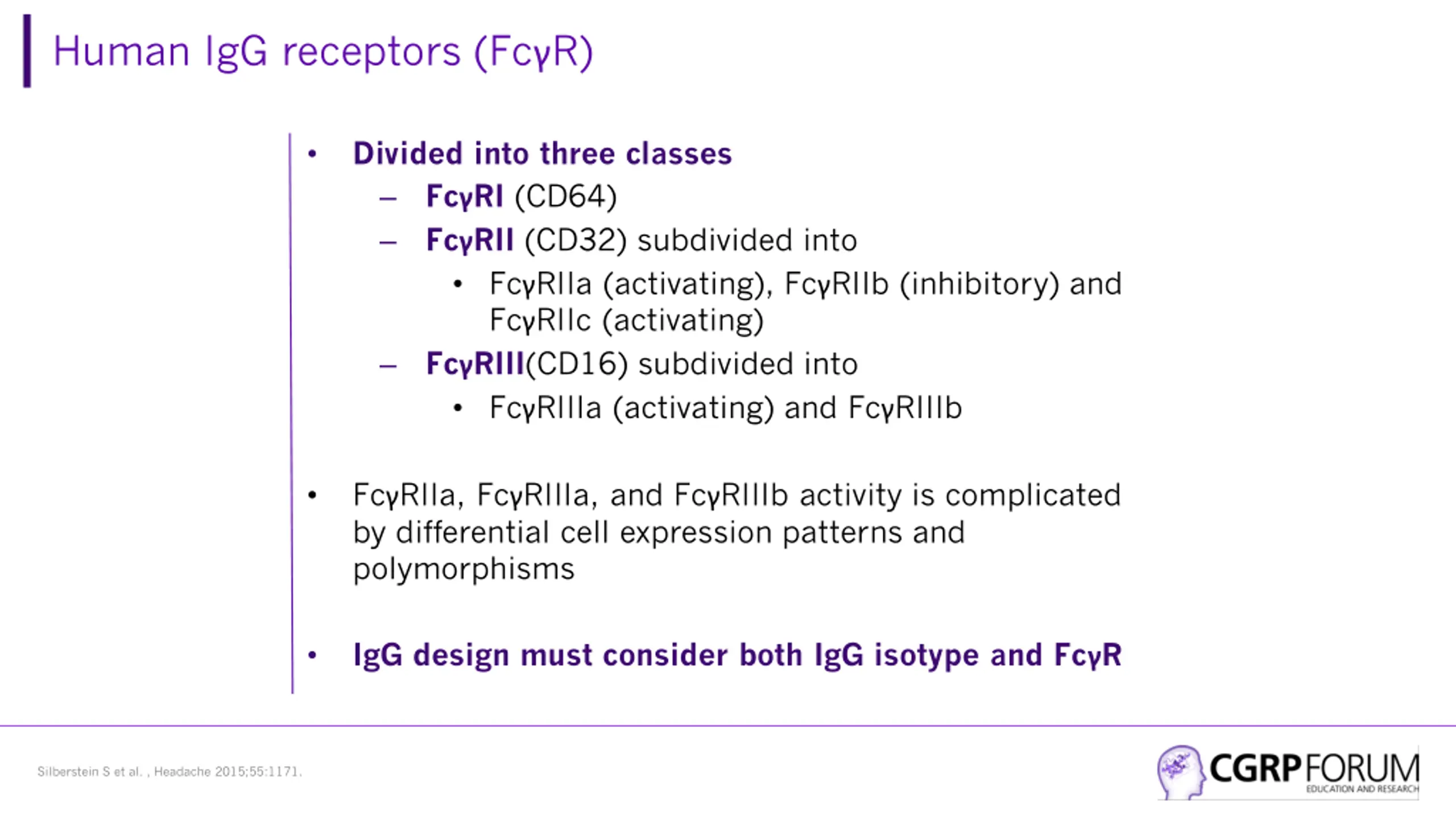 Human IgG receptors (FcγR)

• Divided into three classes
  – FcγRI (CD64)
  – FcγRII (CD32) subdivided into
    • FcγRIIa (activating), FcγRIIb (inhibitory) and FcγRIIc (activating)
  – FcγRIII(CD16) subdivided into
    • FcγRIIIa (activating) and FcγRIIIb

• FcγRIIa, FcγRIIIa, and FcγRIIIb activity is complicated by differential cell expression patterns and polymorphisms

• IgG design must consider both IgG isotype and FcγR

Silberstein S et al. , Headache 2015;55:1171.

CGRP FORUM
EDUCATION AND RESEARCH